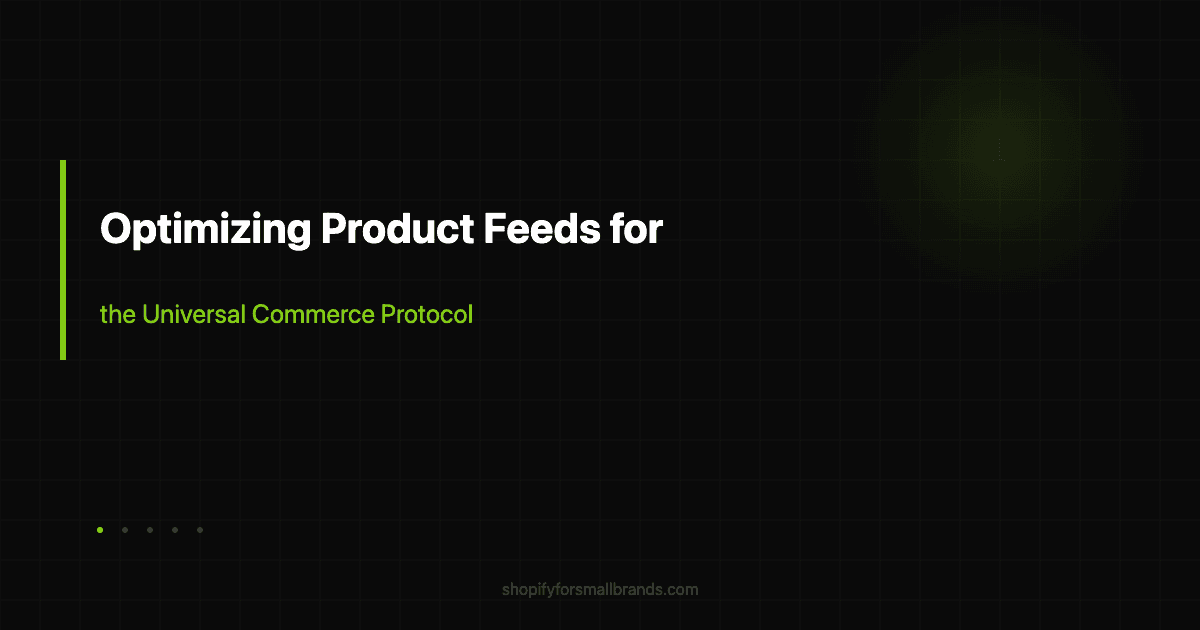 Optimizing Product Feeds for

the Universal Commerce Protocol

shopifyforsmallbrands.com